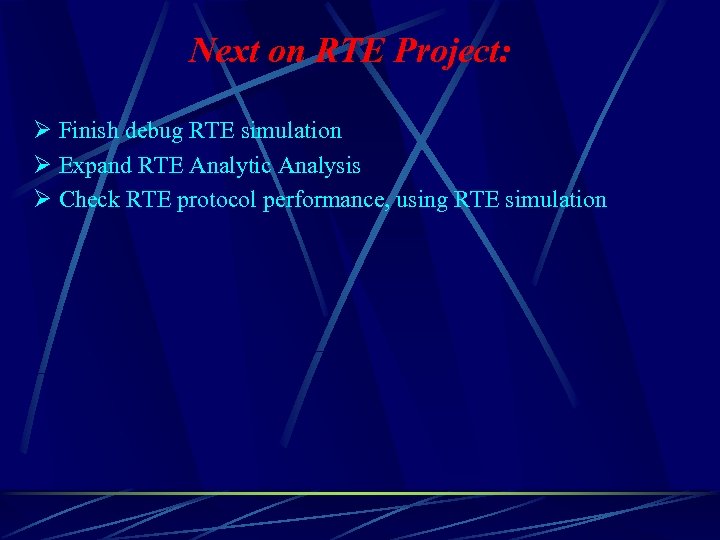 Next on RTE Project:

➢ Finish debug RTE simulation
➢ Expand RTE Analytic Analysis
➢ Check RTE protocol performance, using RTE simulation